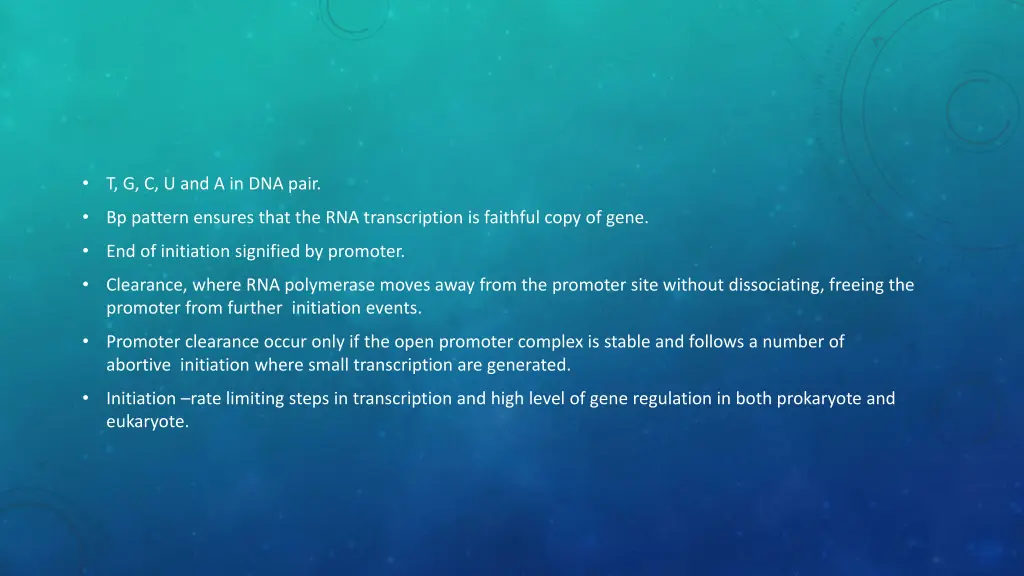 • T, G, C, U and A in DNA pair.
• Bp pattern ensures that the RNA transcription is faithful copy of gene.
• End of initiation signified by promoter.
• Clearance, where RNA polymerase moves away from the promoter site without dissociating, freeing the promoter from further initiation events.
• Promoter clearance occur only if the open promoter complex is stable and follows a number of abortive initiation where small transcription are generated.
• Initiation –rate limiting steps in transcription and high level of gene regulation in both prokaryote and eukaryote.